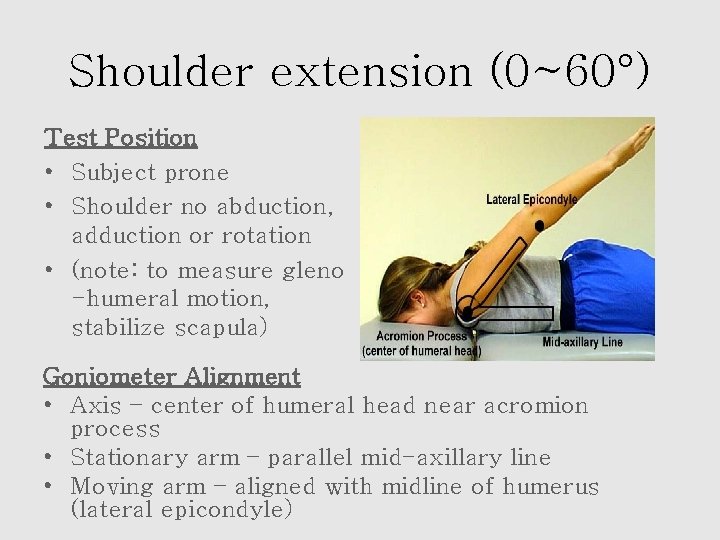 Shoulder extension (0~60°)

Test Position
• Subject prone
• Shoulder no abduction, adduction or rotation
• (note: to measure gleno -humeral motion, stabilize scapula)

Lateral Epicondyle
Acromion Process (center of humeral head)
Mid-axillary Line

Goniometer Alignment
• Axis – center of humeral head near acromion process
• Stationary arm – parallel mid-axillary line
• Moving arm – aligned with midline of humerus (lateral epicondyle)